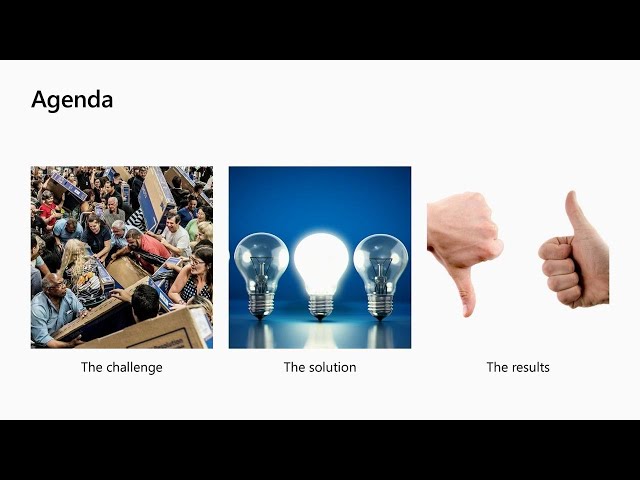 Agenda

The challenge

The solution

The results